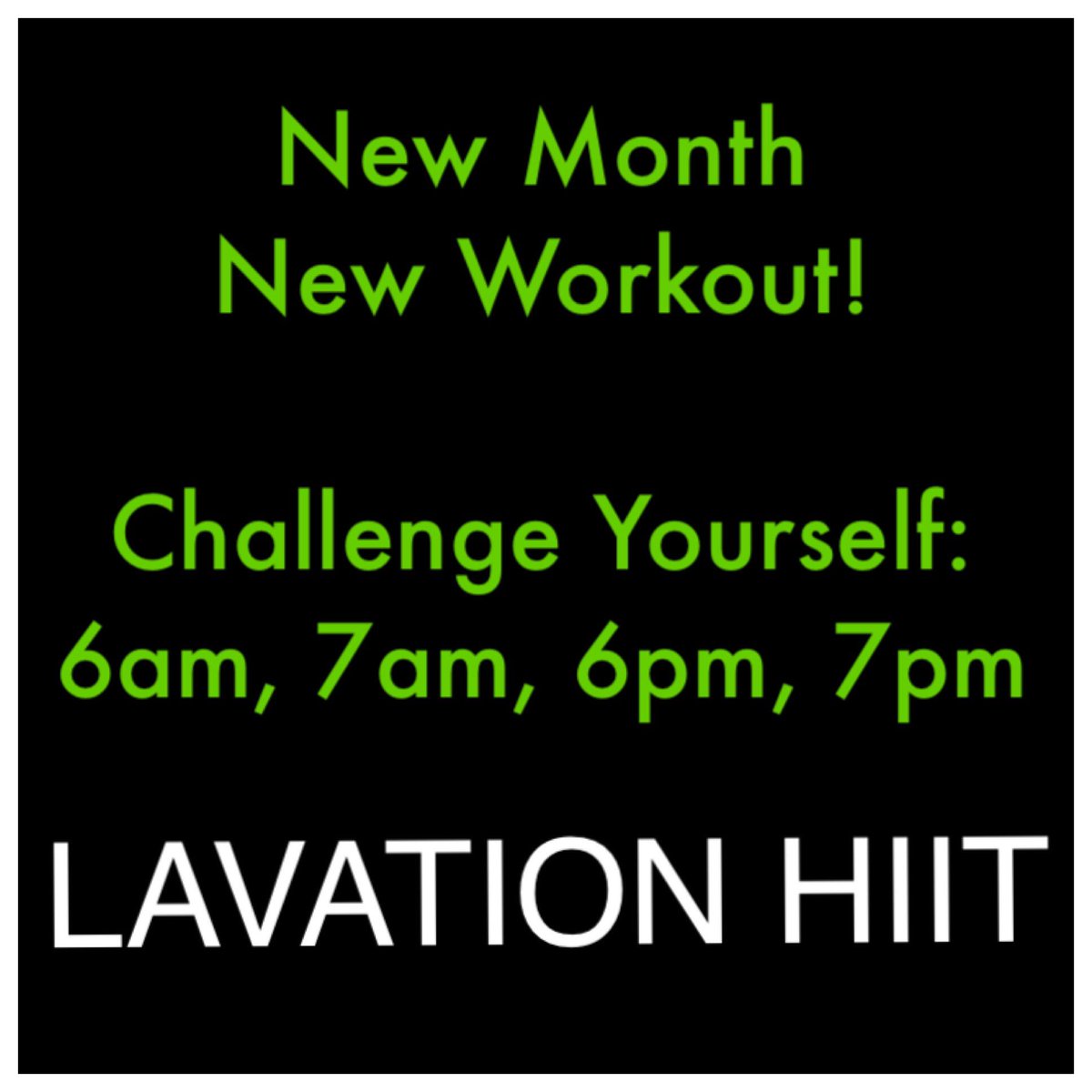 New Month
New Workout!

Challenge Yourself:
6am, 7am, 6pm, 7pm

LAVATION HIIT